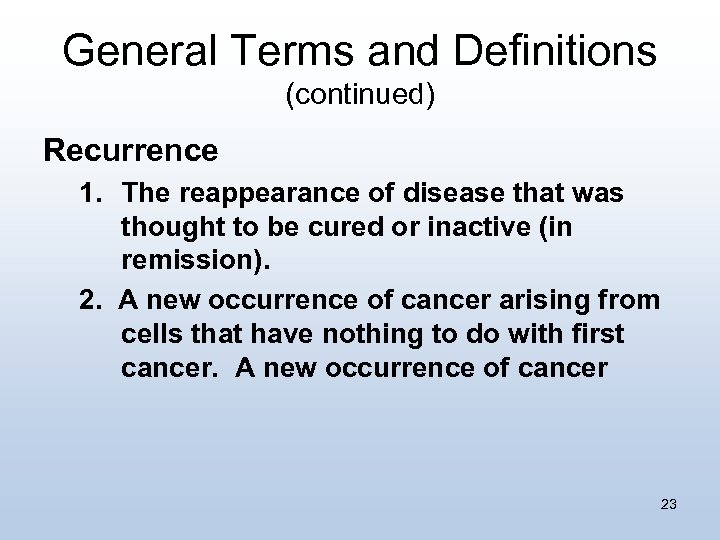 General Terms and Definitions
(continued)

Recurrence

1. The reappearance of disease that was thought to be cured or inactive (in remission).

2. A new occurrence of cancer arising from cells that have nothing to do with first cancer. A new occurrence of cancer

23